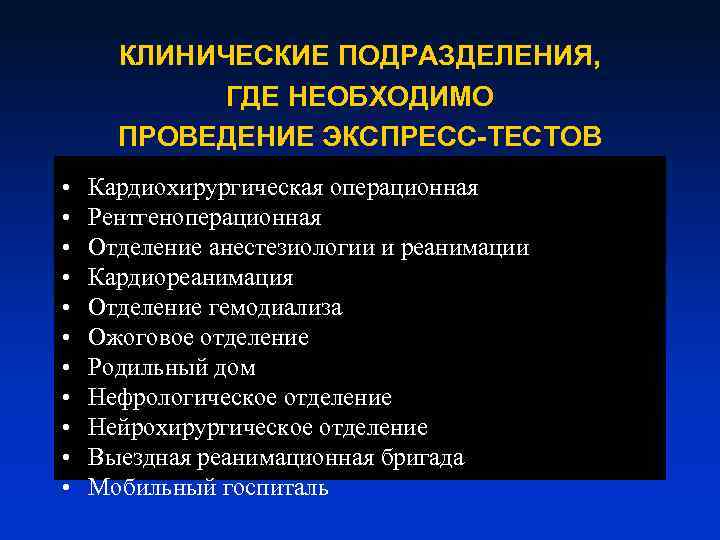 КЛИНИЧЕСКИЕ ПОДРАЗДЕЛЕНИЯ, ГДЕ НЕОБХОДИМО ПРОВЕДЕНИЕ ЭКСПРЕСС-ТЕСТОВ

• Кардиохирургическая операционная
• Рентгеноперационная
• Отделение анестезиологии и реанимации
• Кардиореанимация
• Отделение гемодиализа
• Ожоговое отделение
• Родильный дом
• Нефрологическое отделение
• Нейрохирургическое отделение
• Выездная реанимационная бригада
• Мобильный госпиталь